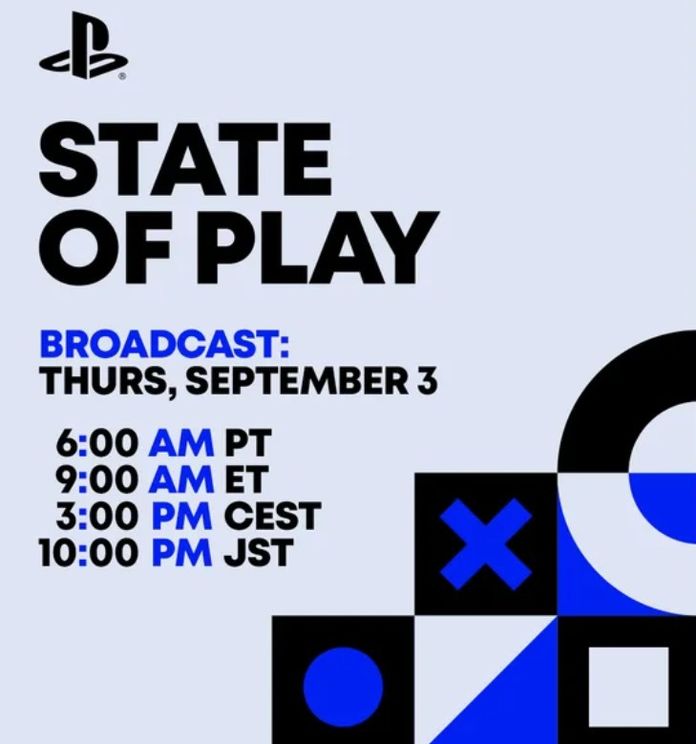 STATE OF PLAY

BROADCAST:
THURS, SEPTEMBER 3

6:00 AM PT
9:00 AM ET
3:00 PM CEST
10:00 PM JST